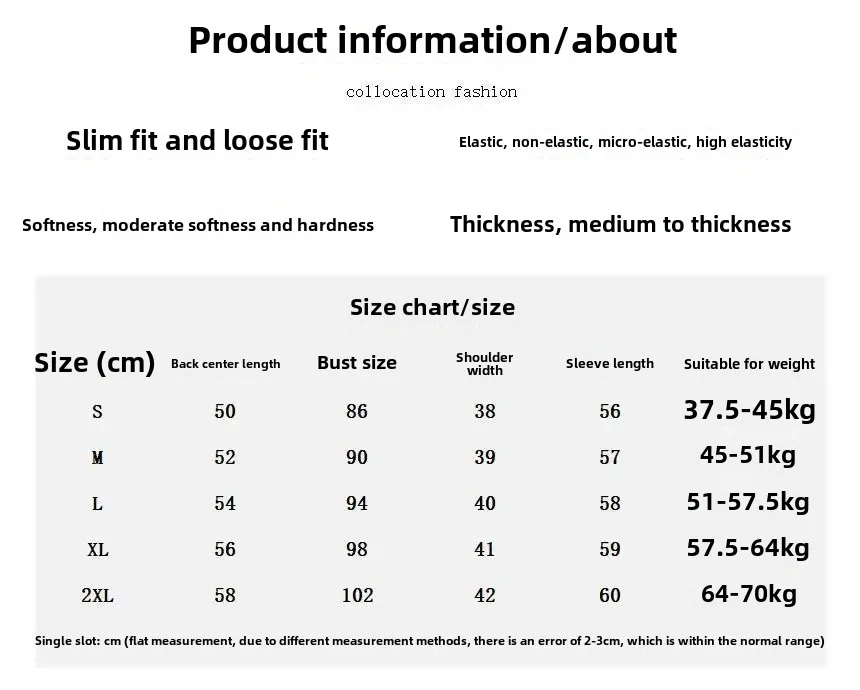 Product information/about

collocation fashion

Slim fit and loose fit

Elastic, non-elastic, micro-elastic, high elasticity

Softness, moderate softness and hardness

Thickness, medium to thickness

Size chart/size

| Size (cm) | Back center length | Bust size | Shoulder width | Sleeve length | Suitable for weight |
|---|---|---|---|---|---|
| S | 50 | 86 | 38 | 56 | 37.5-45kg |
| M | 52 | 90 | 39 | 57 | 45-51kg |
| L | 54 | 94 | 40 | 58 | 51-57.5kg |
| XL | 56 | 98 | 41 | 59 | 57.5-64kg |
| 2XL | 58 | 102 | 42 | 60 | 64-70kg |

Single slot: cm (flat measurement, due to different measurement methods, there is an error of 2-3cm, which is within the normal range)